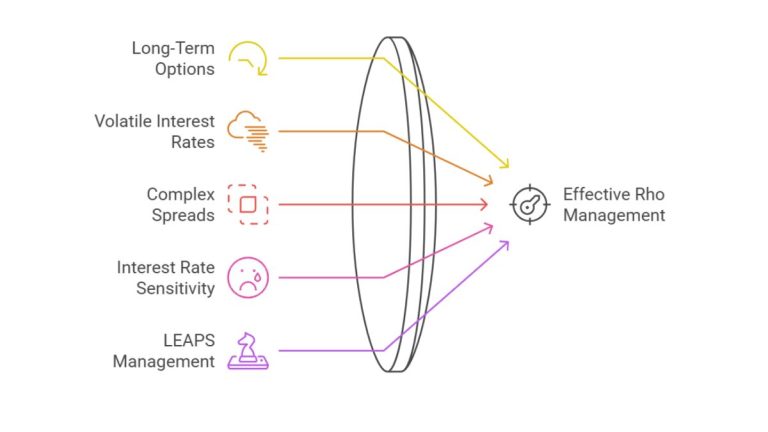 Long-Term Options

Volatile Interest Rates

Complex Spreads

Interest Rate Sensitivity

LEAPS Management

Effective Rho Management